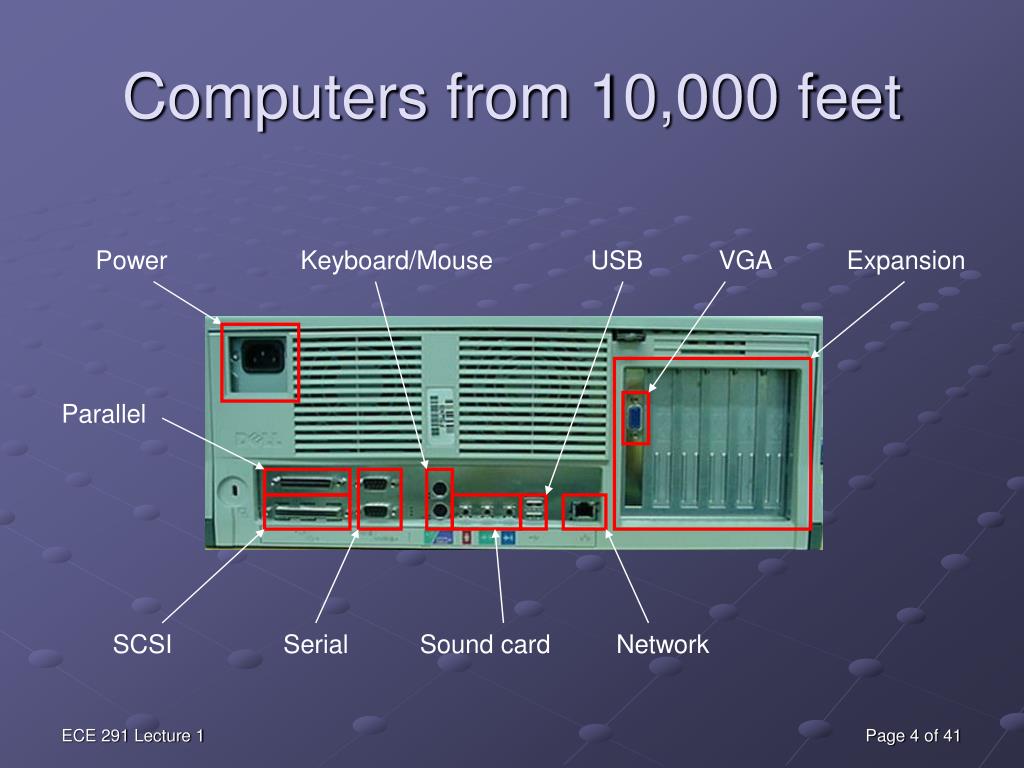 Computers from 10,000 feet

Power

Keyboard/Mouse

USB

VGA

Expansion

Parallel

SCSI

Serial

Sound card

Network

ECE 291 Lecture 1

Page 4 of 41